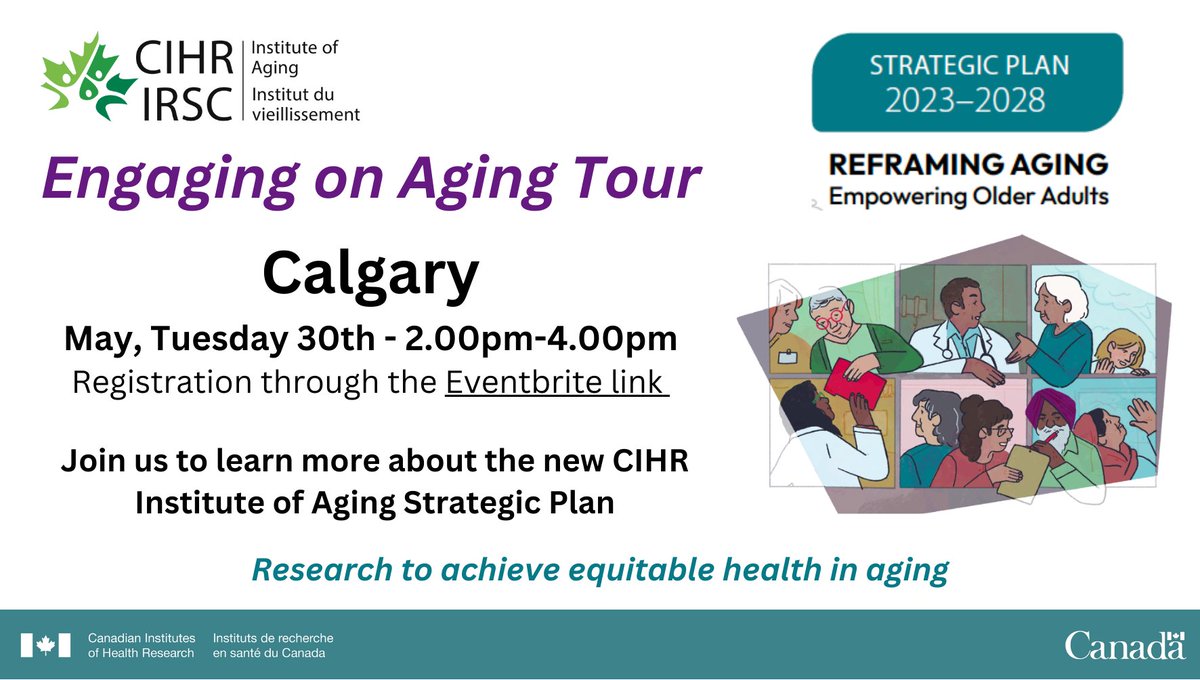 CIHR IRSC Institute of Aging Institut du vieillissement

STRATEGIC PLAN 2023–2028

REFRAMING AGING
Empowering Older Adults

Engaging on Aging Tour

Calgary

May, Tuesday 30th - 2.00pm-4.00pm
Registration through the Eventbrite link

Join us to learn more about the new CIHR Institute of Aging Strategic Plan

Research to achieve equitable health in aging

Canadian Institutes of Health Research Instituts de recherche en santé du Canada

Canada